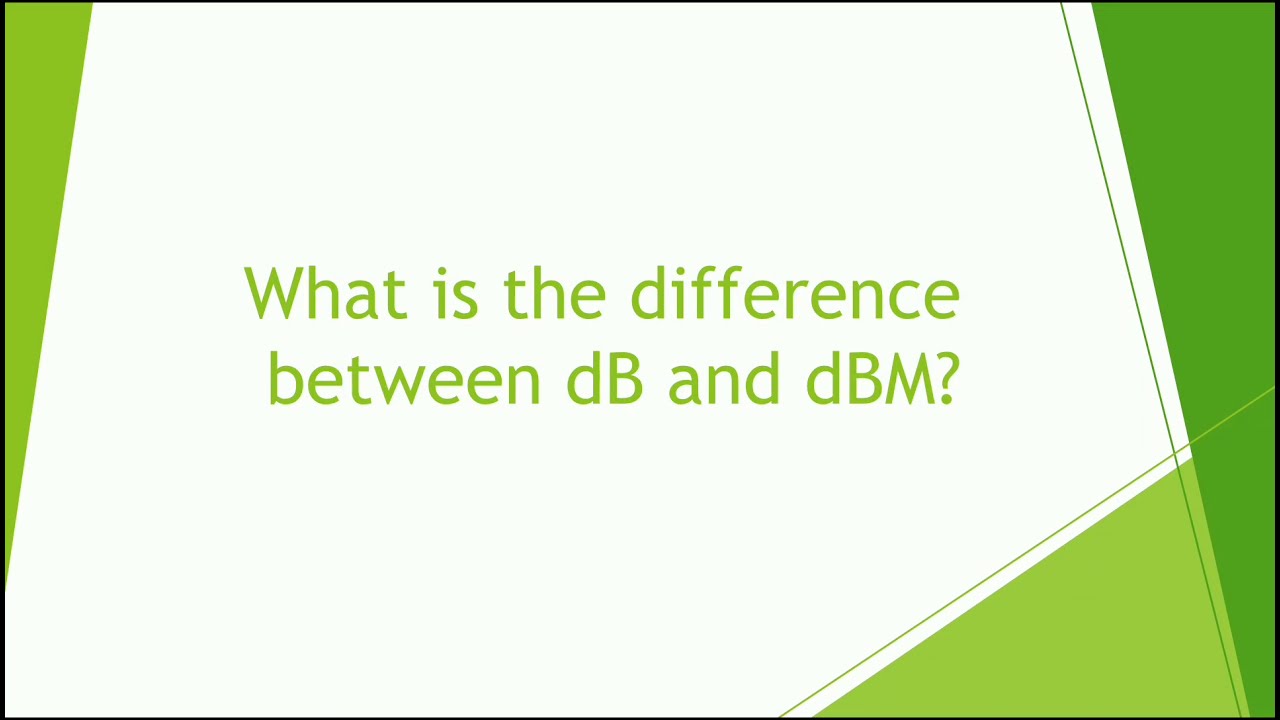 What is the difference between dB and dBM?